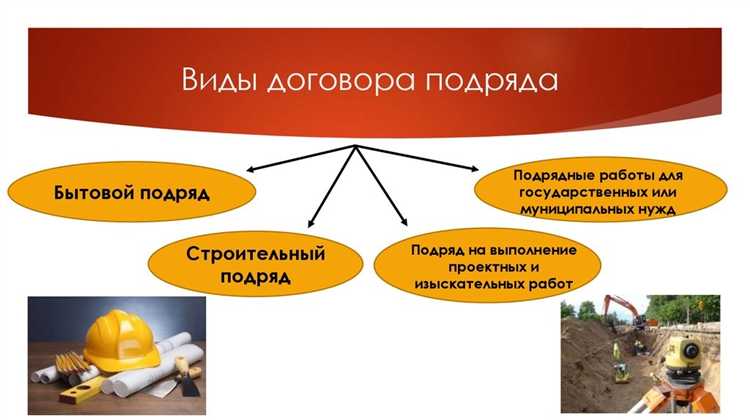 Виды договора подряда

Бытовой подряд

Строительный подряд

Подряд на выполнение проектных и изыскательных работ

Подрядные работы для государственных или муниципальных нужд